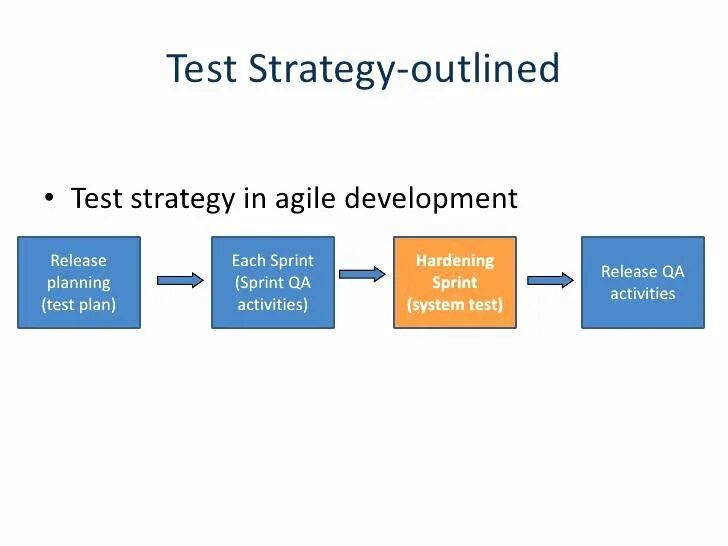 Test Strategy-outlined

• Test strategy in agile development

Release planning (test plan)

Each Sprint (Sprint QA activities)

Hardening Sprint (system test)

Release QA activities